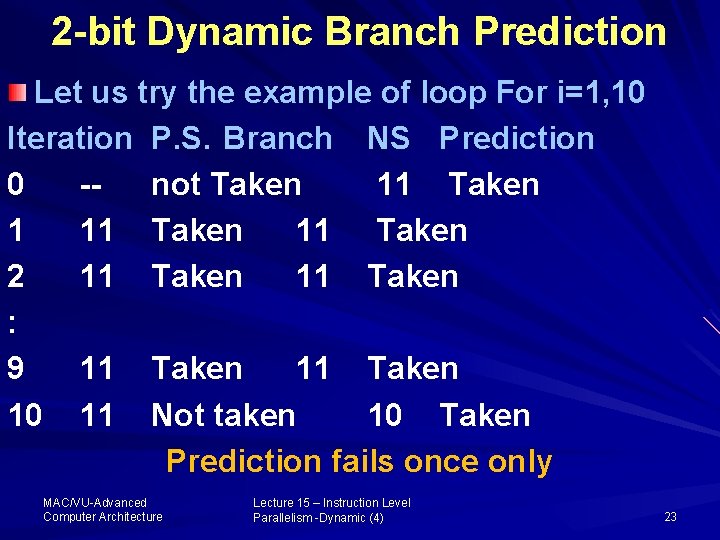 2-bit Dynamic Branch Prediction

Let us try the example of loop For i=1,10

| Iteration | P.S. | Branch | NS | Prediction |
|---|---|---|---|---|
| 0 | -- | not Taken | 11 | Taken |
| 1 | 11 | Taken | 11 | Taken |
| 2 | 11 | Taken | 11 | Taken |
| : | | | | |
| 9 | 11 | Taken | 11 | Taken |
| 10 | 11 | Not taken | 10 | Taken |

Prediction fails once only

MAC/VU-Advanced Computer Architecture

Lecture 15 – Instruction Level Parallelism -Dynamic (4)

23